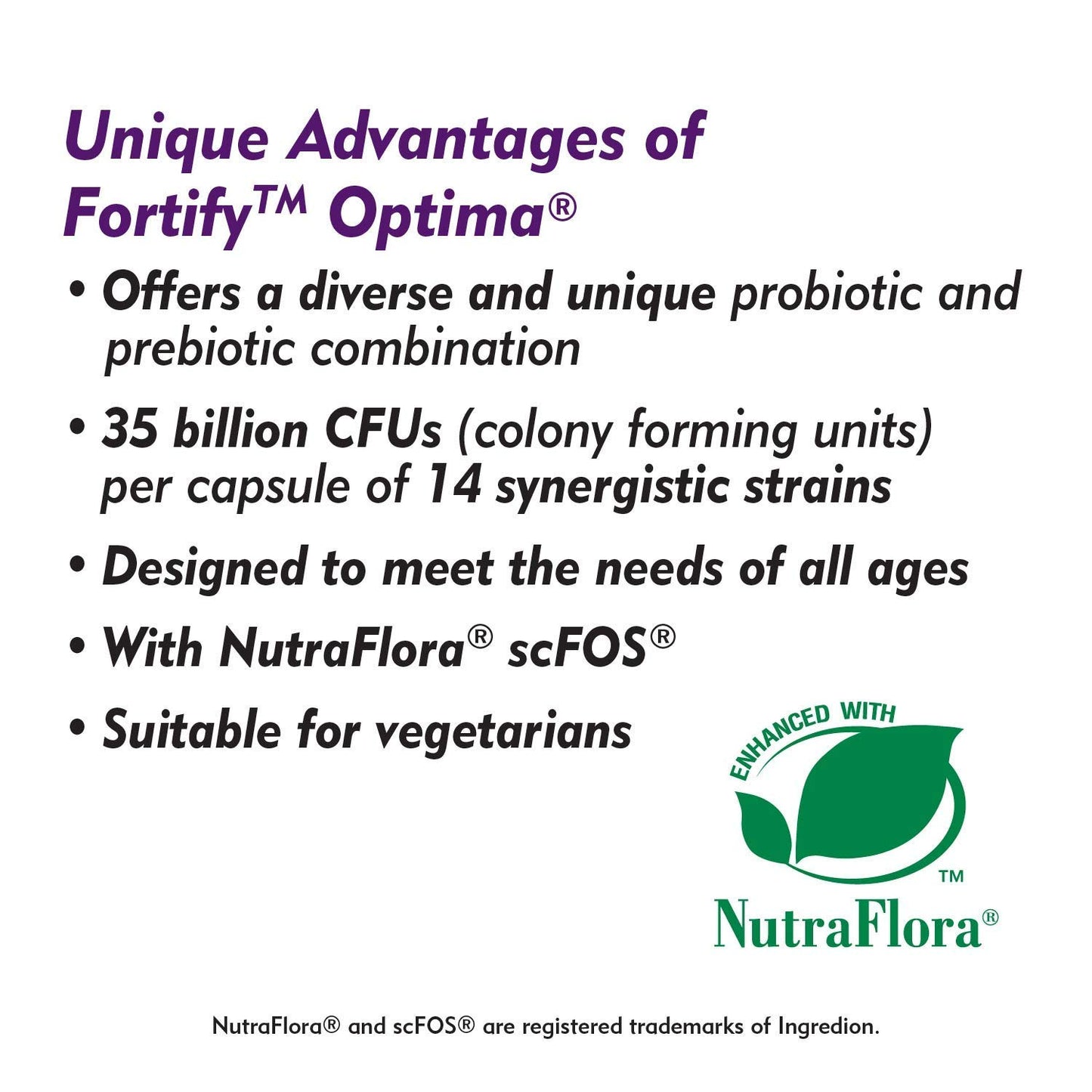 Unique Advantages of Fortify™ Optima®

• Offers a diverse and unique probiotic and prebiotic combination

• 35 billion CFUs (colony forming units) per capsule of 14 synergistic strains

• Designed to meet the needs of all ages

• With NutraFlora® scFOS®

• Suitable for vegetarians

ENHANCED WITH
™
NutraFlora®

NutraFlora® and scFOS® are registered trademarks of Ingredion.